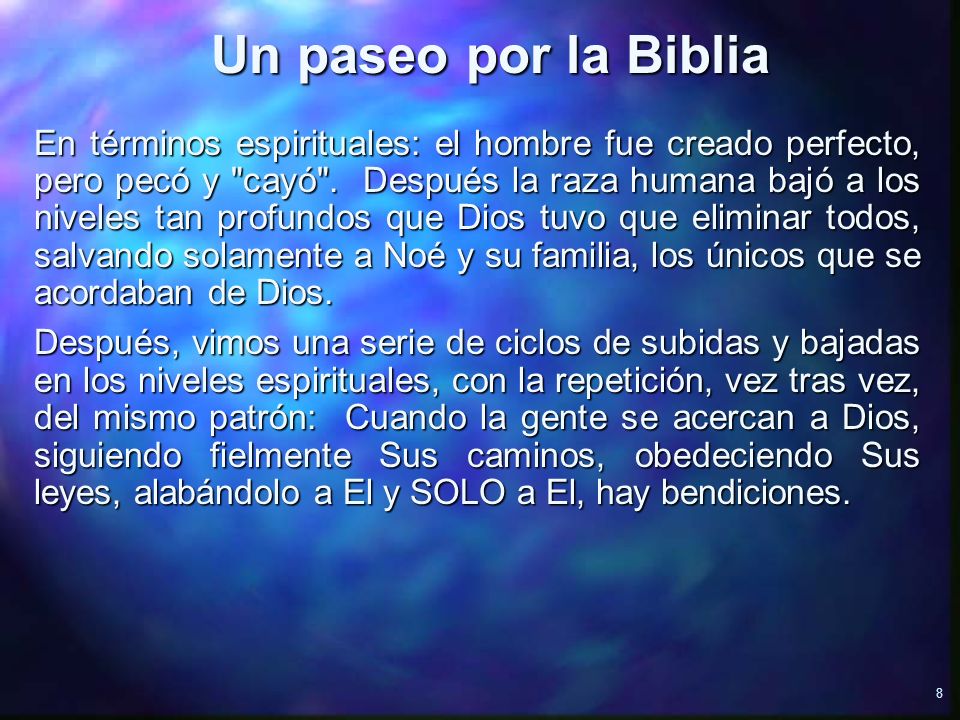 Un paseo por la Biblia

En términos espirituales: el hombre fue creado perfecto, pero pecó y "cayó". Después la raza humana bajó a los niveles tan profundos que Dios tuvo que eliminar todos, salvando solamente a Noé y su familia, los únicos que se acordaban de Dios.

Después, vimos una serie de ciclos de subidas y bajadas en los niveles espirituales, con la repetición, vez tras vez, del mismo patrón: Cuando la gente se acercan a Dios, siguiendo fielmente Sus caminos, obedeciendo Sus leyes, alabándolo a El y SOLO a El, hay bendiciones.

8